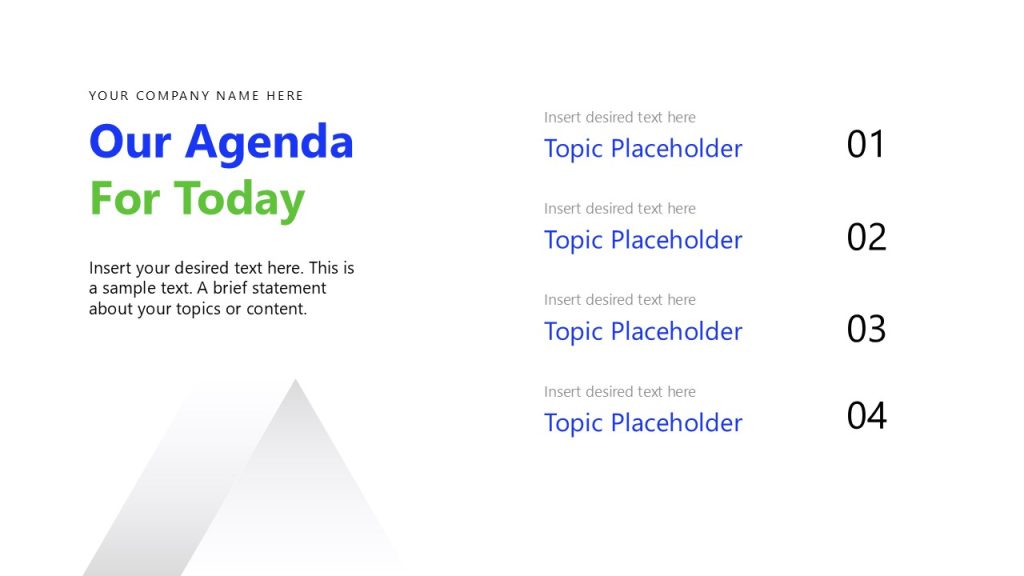 YOUR COMPANY NAME HERE

Our Agenda
For Today

Insert your desired text here. This is a sample text. A brief statement about your topics or content.

Insert desired text here
Topic Placeholder
01

Insert desired text here
Topic Placeholder
02

Insert desired text here
Topic Placeholder
03

Insert desired text here
Topic Placeholder
04